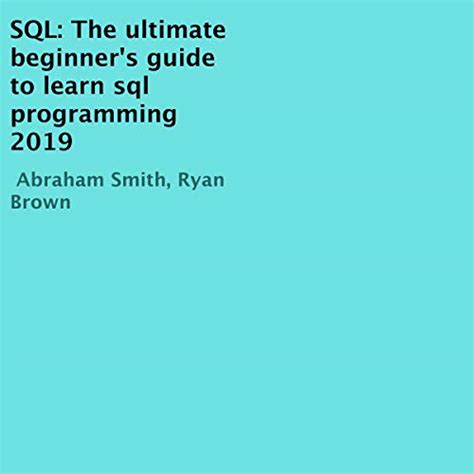 SQL: The ultimate beginner's guide to learn sql programming 2019

Abraham Smith, Ryan Brown